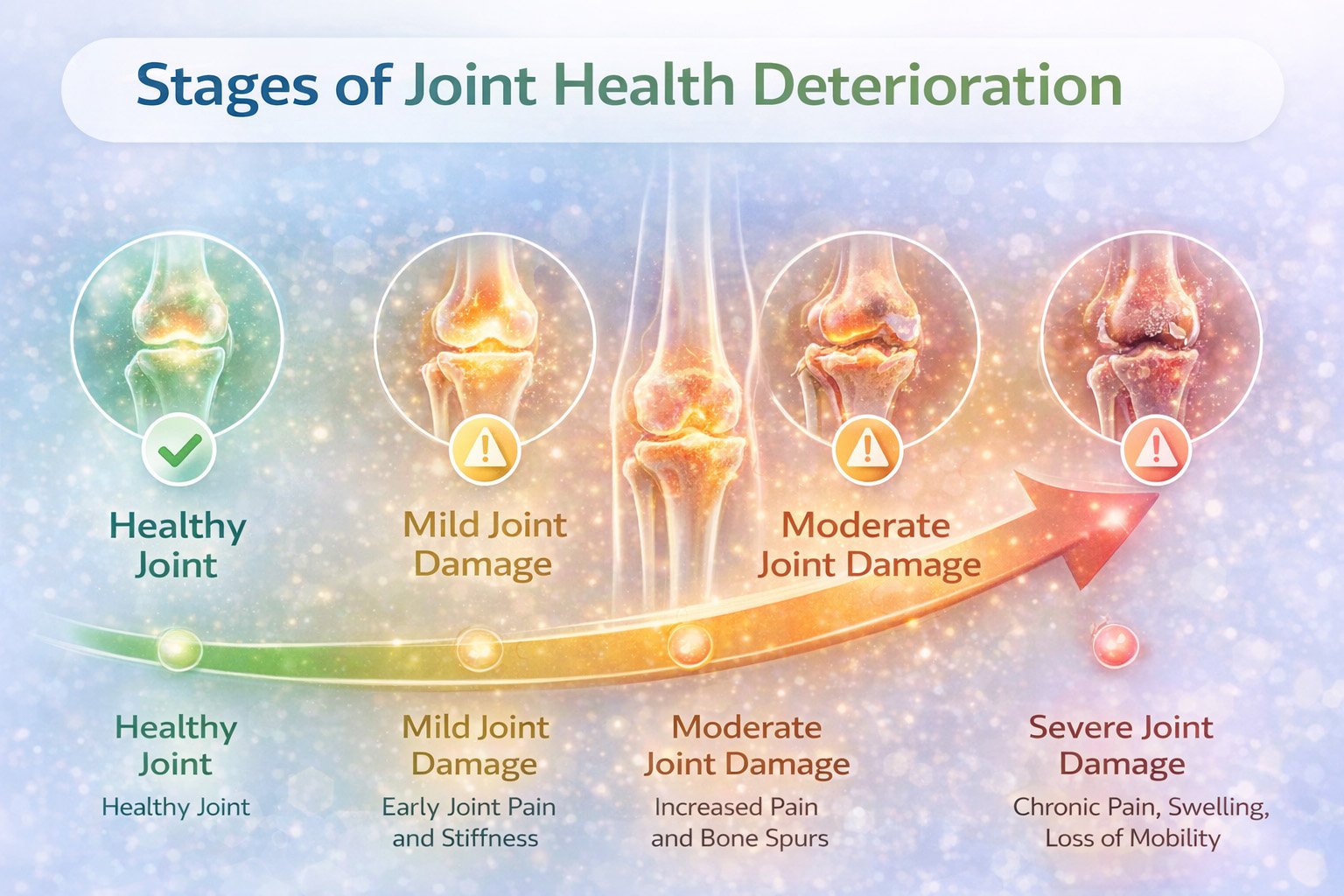 Stages of Joint Health Deterioration

Healthy Joint

Mild Joint Damage

Moderate Joint Damage

Healthy Joint
Healthy Joint

Mild Joint Damage
Early Joint Pain and Stiffness

Moderate Joint Damage
Increased Pain and Bone Spurs

Severe Joint Damage
Chronic Pain, Swelling, Loss of Mobility